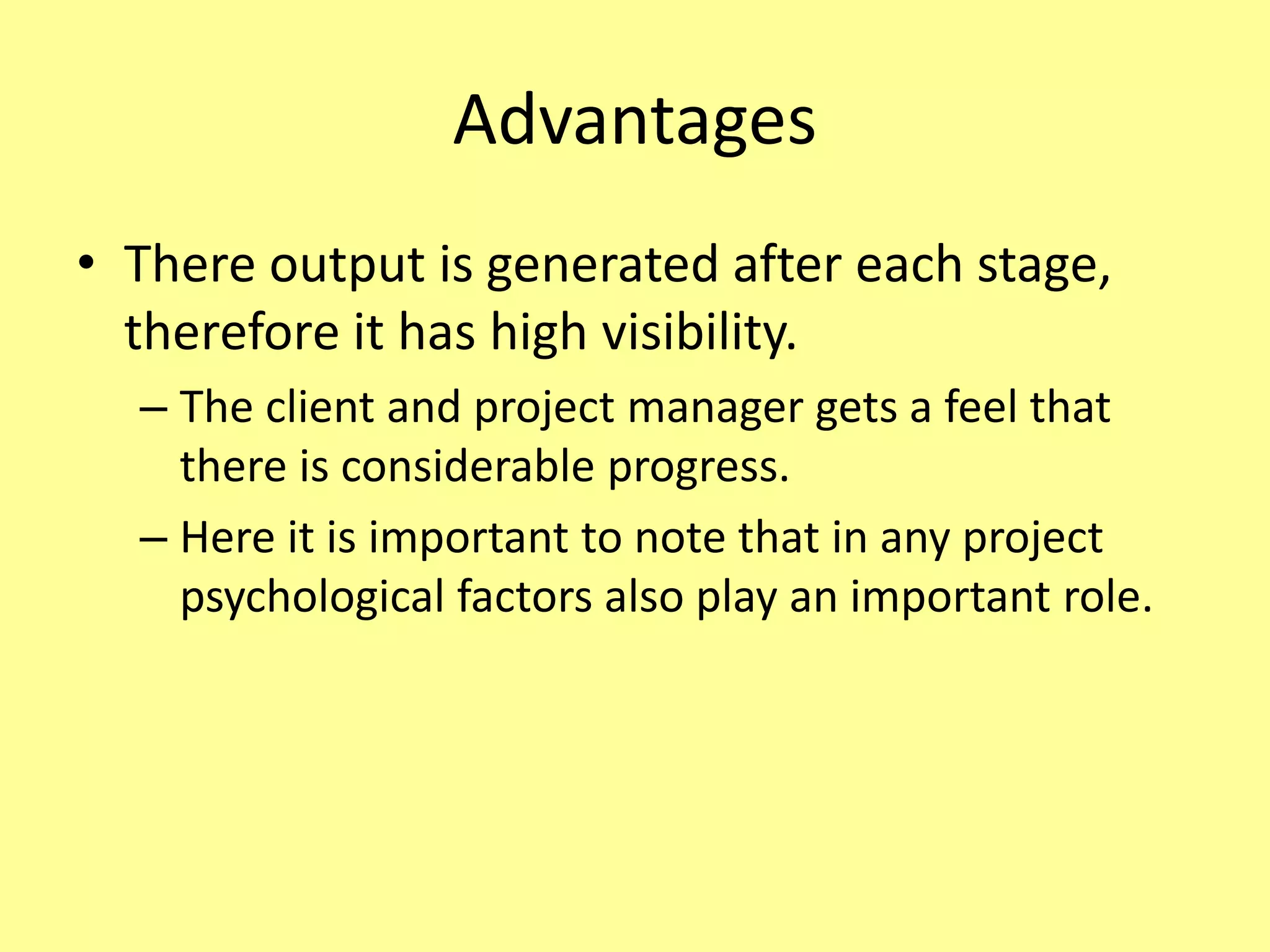 Advantages

• There output is generated after each stage, therefore it has high visibility.

– The client and project manager gets a feel that there is considerable progress.

– Here it is important to note that in any project psychological factors also play an important role.